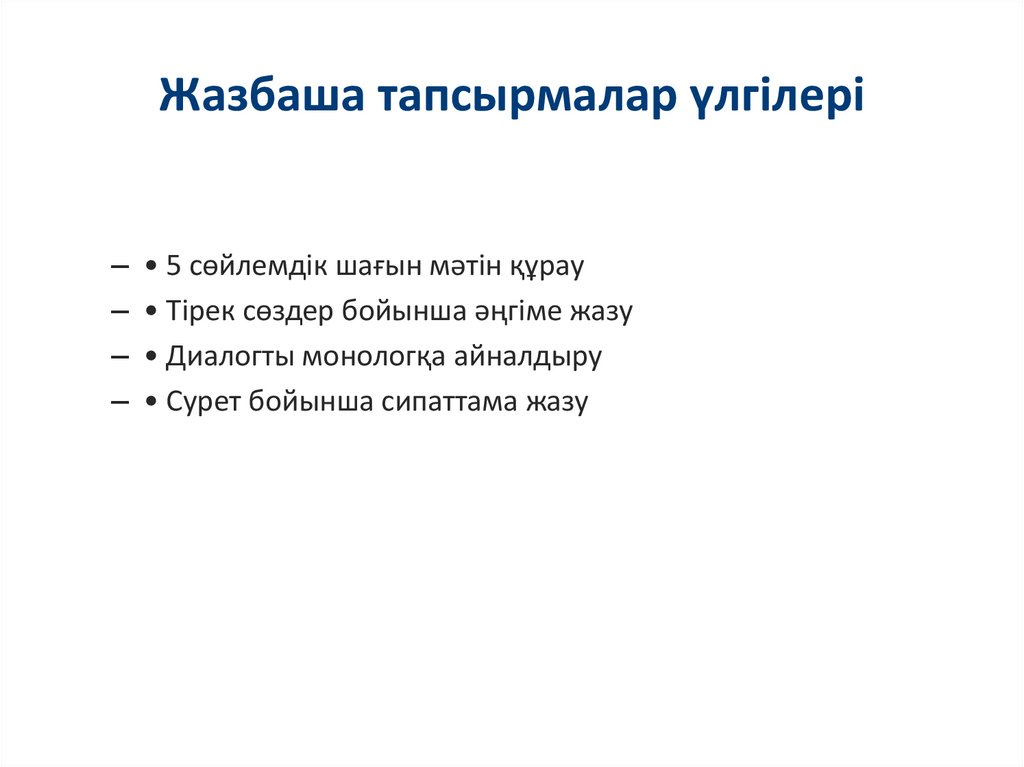 Жазбаша тапсырмалар үлгілері

– • 5 сөйлемдік шағын мәтін құрау
– • Тірек сөздер бойынша әңгіме жазу
– • Диалогты монологқа айналдыру
– • Сурет бойынша сипаттама жазу